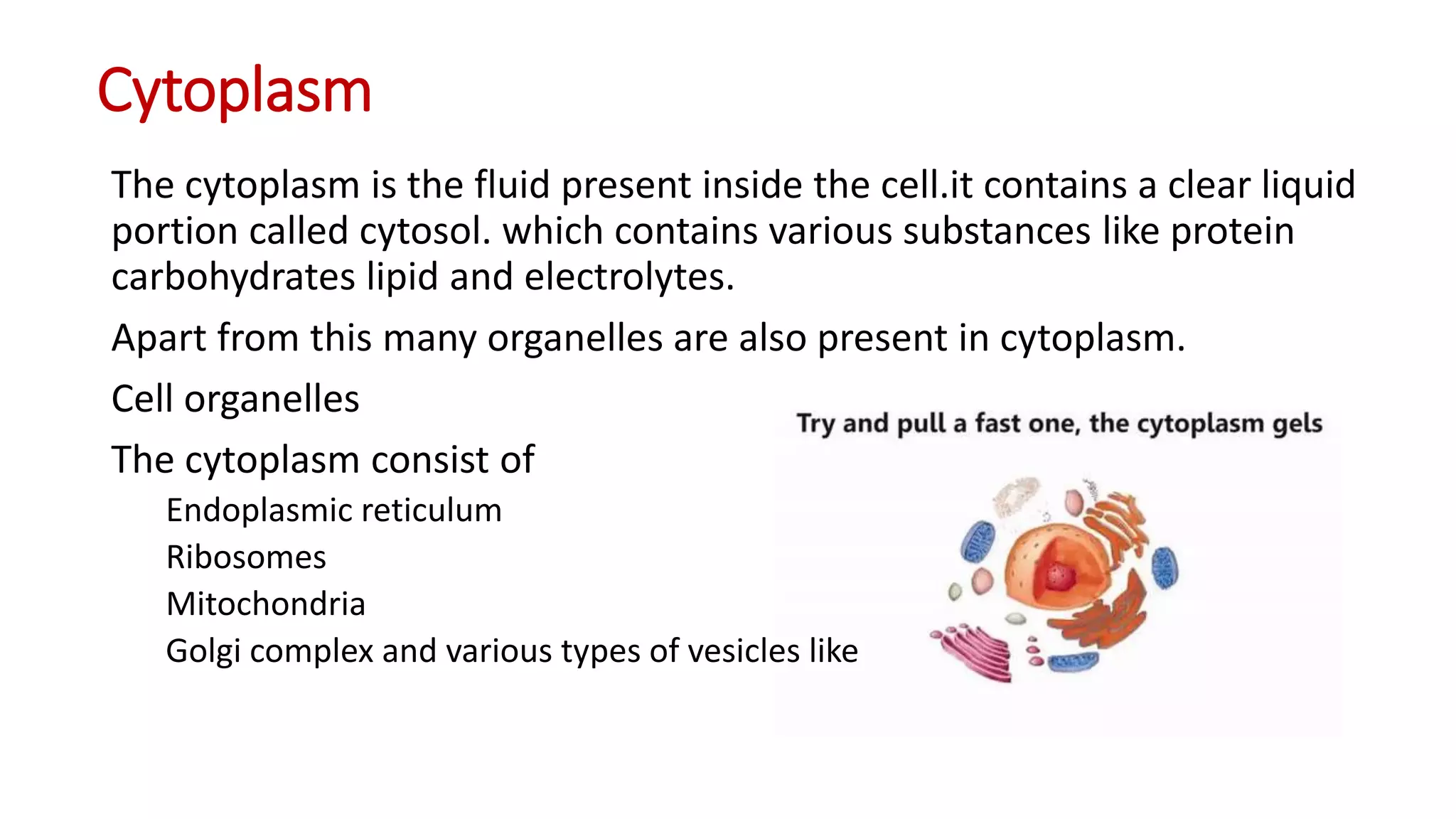 Cytoplasm

The cytoplasm is the fluid present inside the cell.it contains a clear liquid portion called cytosol. which contains various substances like protein carbohydrates lipid and electrolytes.

Apart from this many organelles are also present in cytoplasm.

Cell organelles

The cytoplasm consist of

Endoplasmic reticulum

Ribosomes

Mitochondria

Golgi complex and various types of vesicles like

Try and pull a fast one, the cytoplasm gels